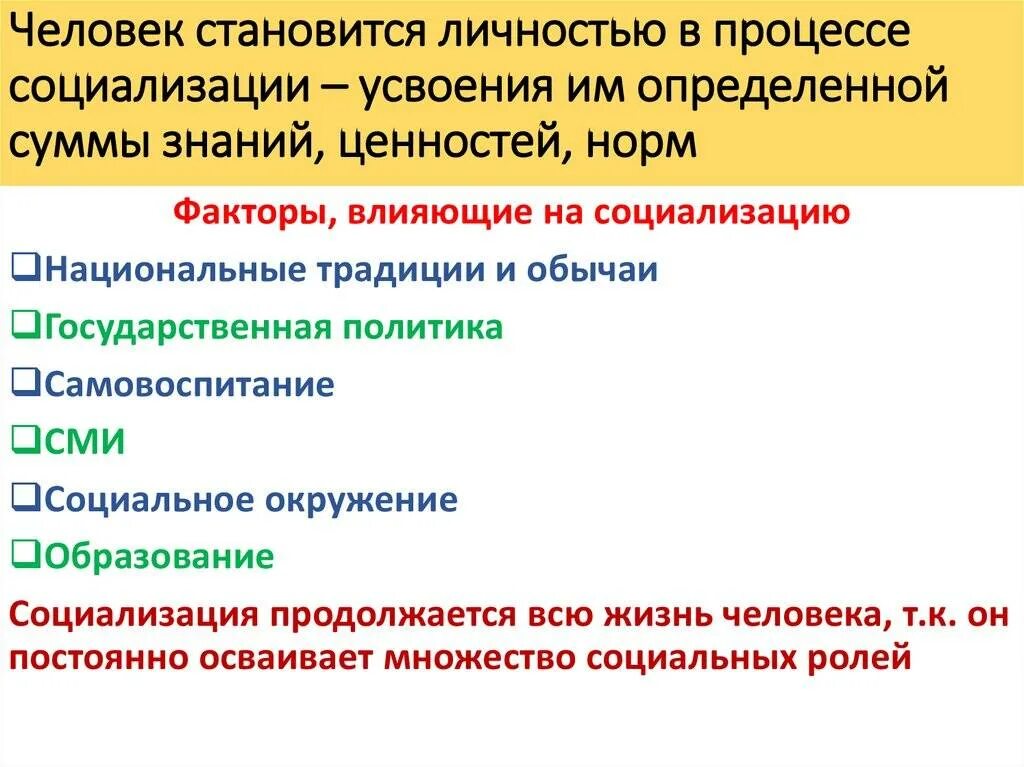 Человек становится личностью в процессе социализации – усвоения им определенной суммы знаний, ценностей, норм

Факторы, влияющие на социализацию

❑Национальные традиции и обычаи

❑Государственная политика

❑Самовоспитание

❑СМИ

❑Социальное окружение

❑Образование

Социализация продолжается всю жизнь человека, т.к. он постоянно осваивает множество социальных ролей